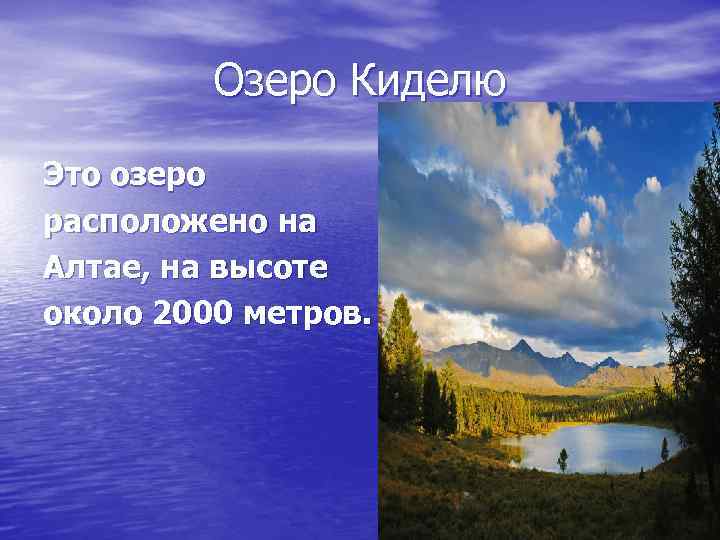 Озеро Киделю

Это озеро расположено на Алтае, на высоте около 2000 метров.